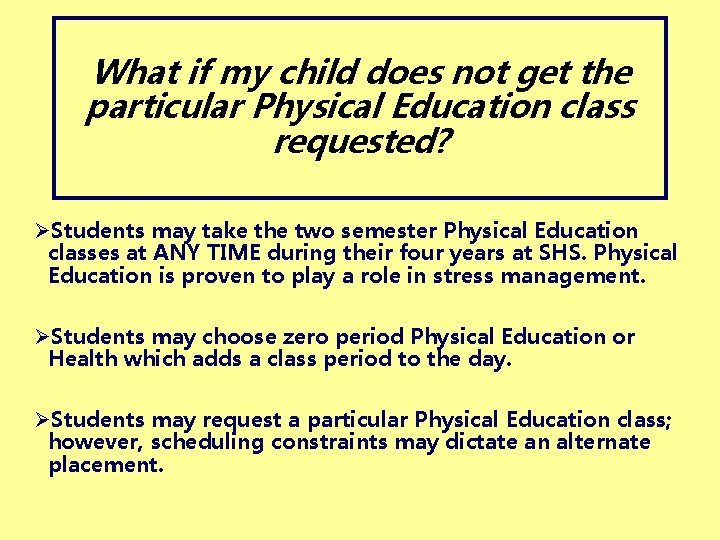 What if my child does not get the particular Physical Education class requested?

➢Students may take the two semester Physical Education classes at ANY TIME during their four years at SHS. Physical Education is proven to play a role in stress management.

➢Students may choose zero period Physical Education or Health which adds a class period to the day.

➢Students may request a particular Physical Education class; however, scheduling constraints may dictate an alternate placement.